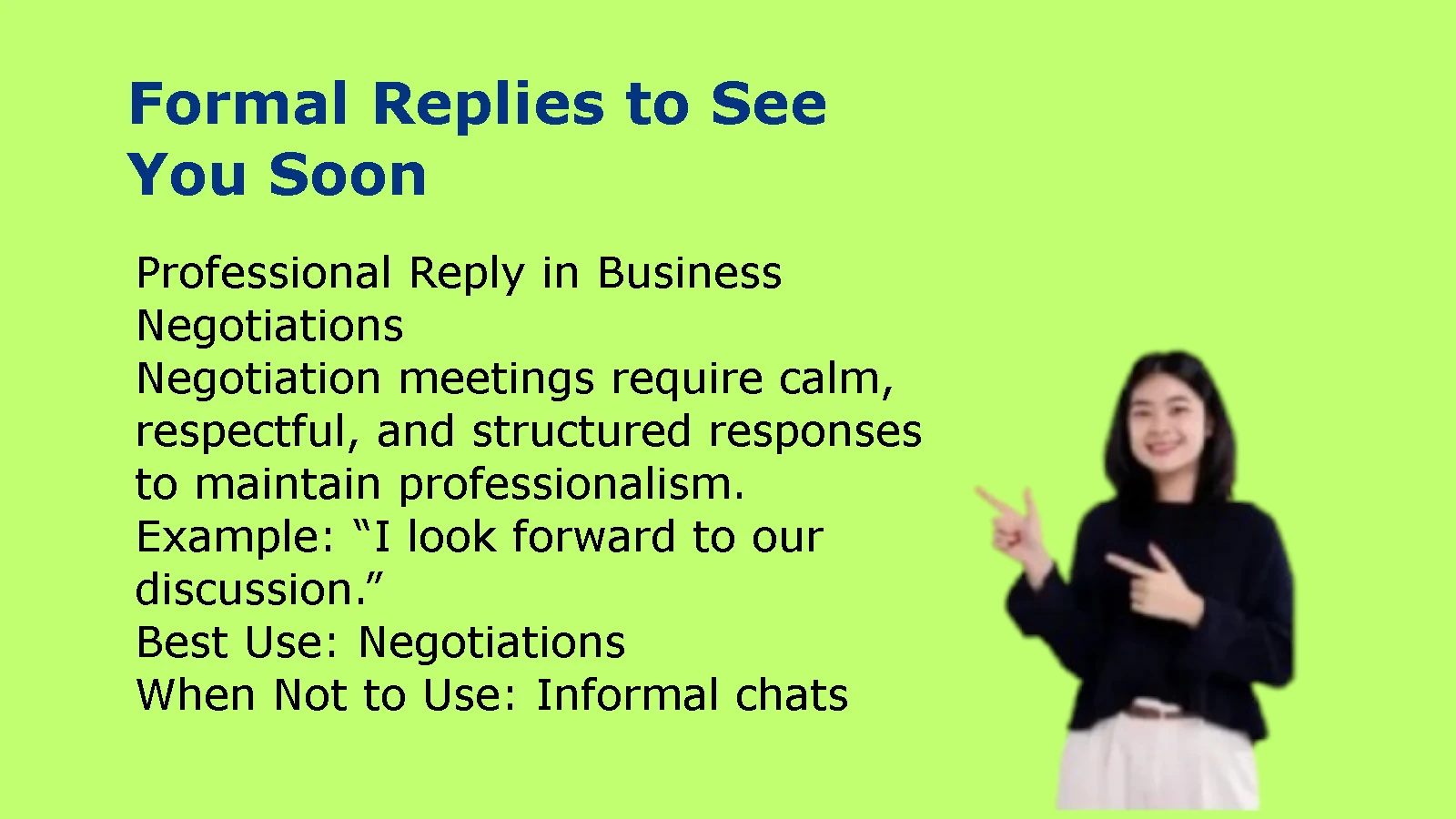 Formal Replies to See You Soon

Professional Reply in Business Negotiations
Negotiation meetings require calm, respectful, and structured responses to maintain professionalism.
Example: “I look forward to our discussion.”
Best Use: Negotiations
When Not to Use: Informal chats